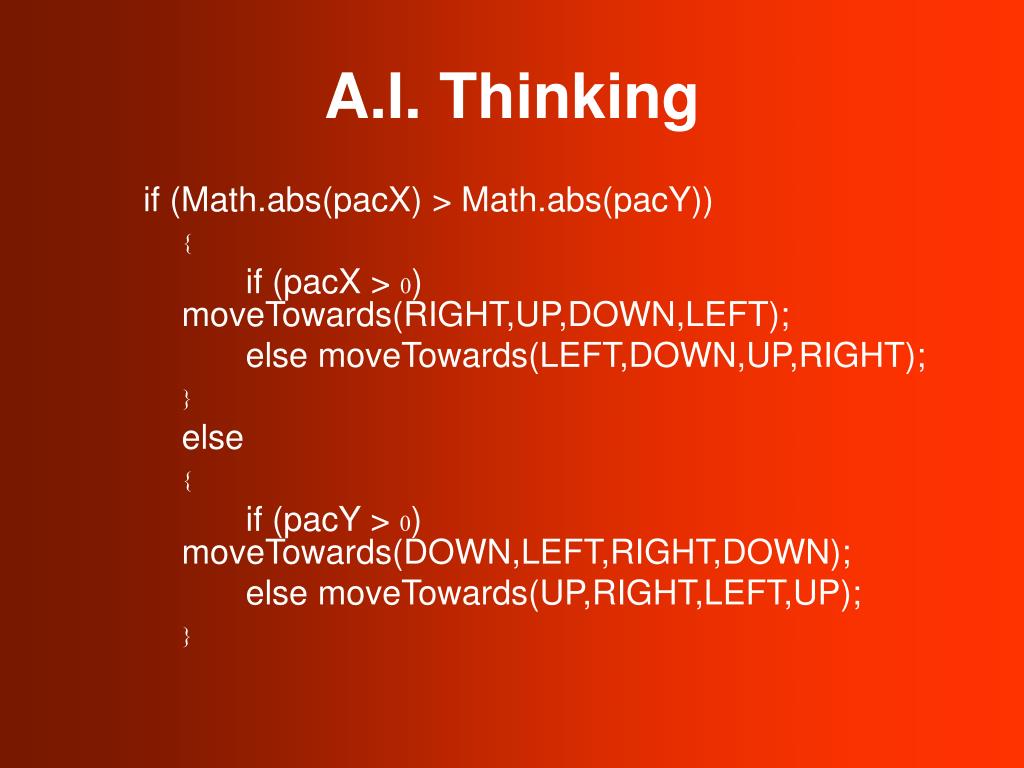 A.I. Thinking

if (Math.abs(pacX) > Math.abs(pacY))
{
if (pacX > 0) moveTowards(RIGHT,UP,DOWN,LEFT);
else moveTowards(LEFT,DOWN,UP,RIGHT);
}
else
{
if (pacY > 0) moveTowards(DOWN,LEFT,RIGHT,DOWN);
else moveTowards(UP,RIGHT,LEFT,UP);
}